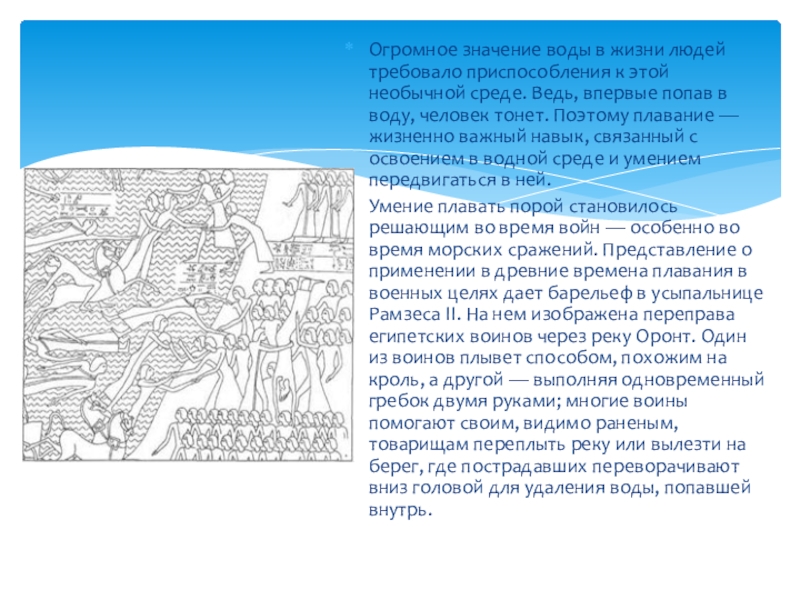 Огромное значение воды в жизни людей требовало приспособления к этой необычной среде. Ведь, впервые попав в воду, человек тонет. Поэтому плавание — жизненно важный навык, связанный с освоением в водной среде и умением передвигаться в ней.

Умение плавать порой становилось решающим во время войн — особенно во время морских сражений. Представление о применении в древние времена плавания в военных целях дает барельеф в усыпальнице Рамзеса II. На нем изображена переправа египетских воинов через реку Оронт. Один из воинов плывет способом, похожим на кроль, а другой — выполняя одновременный гребок двумя руками; многие воины помогают своим, видимо раненым, товарищам переплыть реку или вылезти на берег, где пострадавших переворачивают вниз головой для удаления воды, попавшей внутрь.